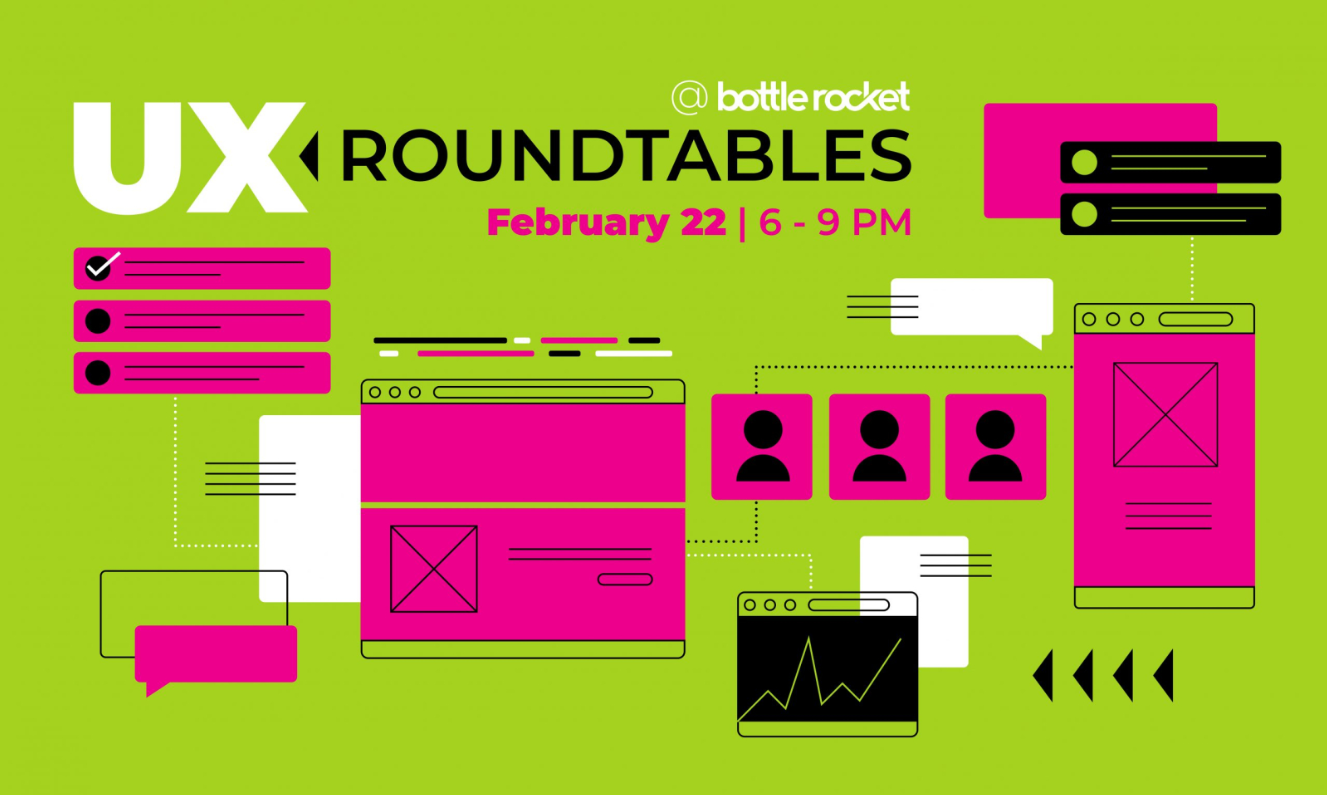 @ bottle rocket

UX ROUNDTABLES

February 22 | 6 - 9 PM